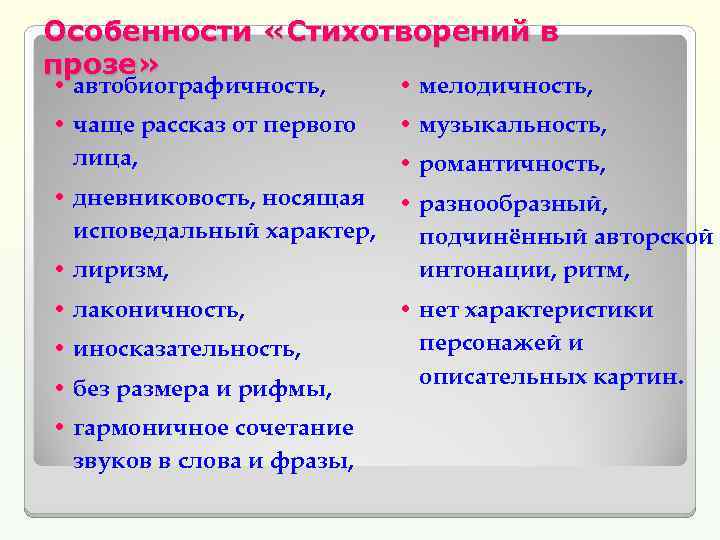 Особенности «Стихотворений в прозе»

• автобиографичность,
• чаще рассказ от первого лица,
• дневниковость, носящая исповедальный характер,
• лиризм,
• лаконичность,
• иносказательность,
• без размера и рифмы,
• гармоничное сочетание звуков в слова и фразы,

• мелодичность,
• музыкальность,
• романтичность,
• разнообразный, подчинённый авторской интонации, ритм,
• нет характеристики персонажей и описательных картин.